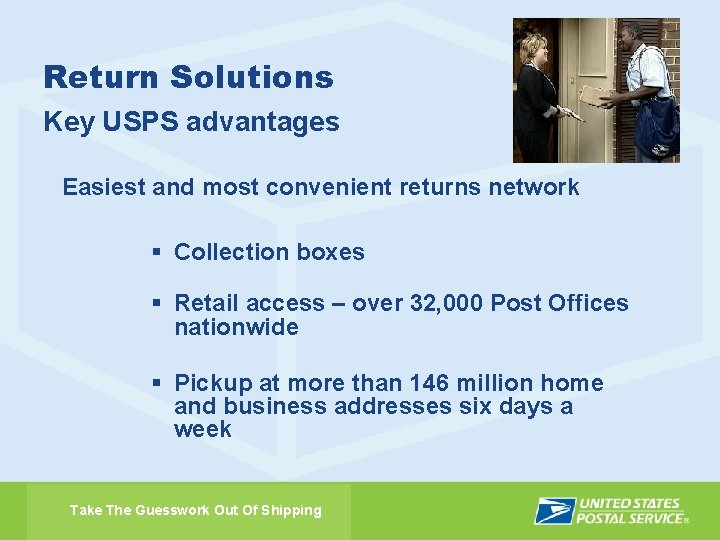 Return Solutions
Key USPS advantages

Easiest and most convenient returns network

▪ Collection boxes

▪ Retail access – over 32,000 Post Offices nationwide

▪ Pickup at more than 146 million home and business addresses six days a week

Take The Guesswork Out Of Shipping

UNITED STATES POSTAL SERVICE®